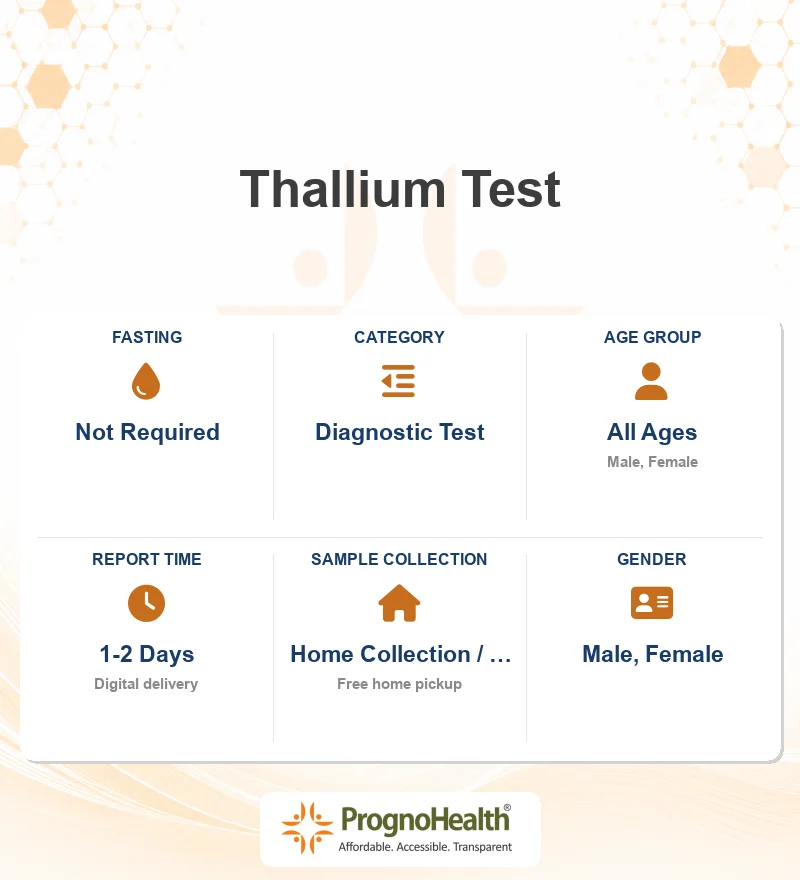 Thallium Test

FASTING

Not Required

CATEGORY

Diagnostic Test

AGE GROUP

All Ages

Male, Female

REPORT TIME

1-2 Days

Digital delivery

SAMPLE COLLECTION

Home Collection / …

Free home pickup

GENDER

Male, Female

PrognoHealth®

Affordable. Accessible. Transparent